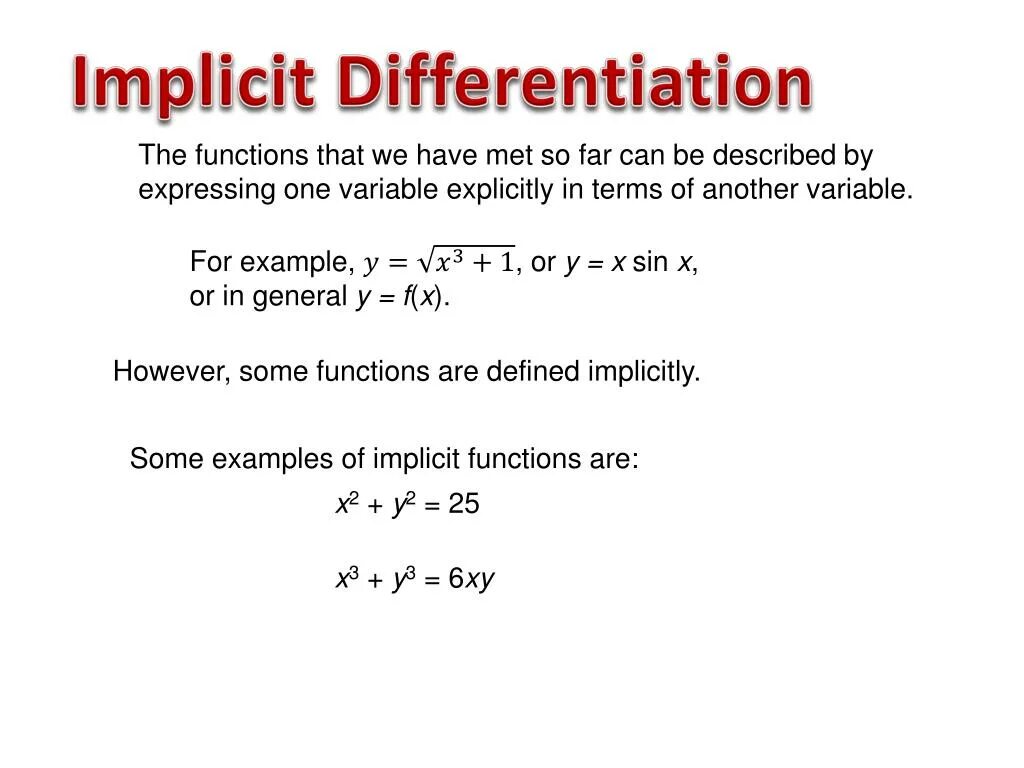 Implicit Differentiation

The functions that we have met so far can be described by expressing one variable explicitly in terms of another variable.

For example, $y = \sqrt{x^3 + 1}$, or $y = x \sin x$, or in general $y = f(x)$.

However, some functions are defined implicitly.

Some examples of implicit functions are:

$x^2 + y^2 = 25$

$x^3 + y^3 = 6xy$